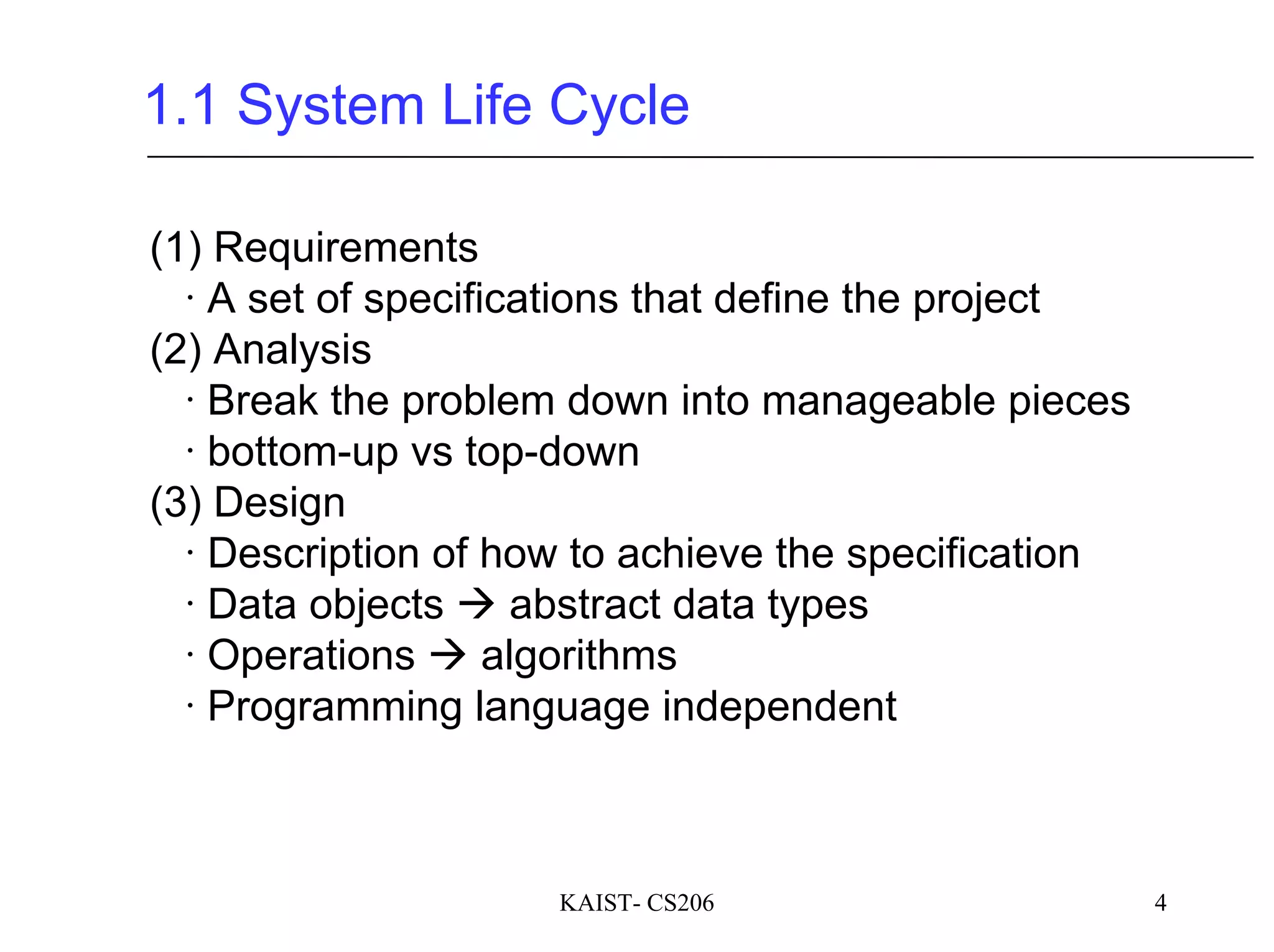 1.1 System Life Cycle

(1) Requirements
· A set of specifications that define the project
(2) Analysis
· Break the problem down into manageable pieces
· bottom-up vs top-down
(3) Design
· Description of how to achieve the specification
· Data objects → abstract data types
· Operations → algorithms
· Programming language independent

KAIST- CS206

4